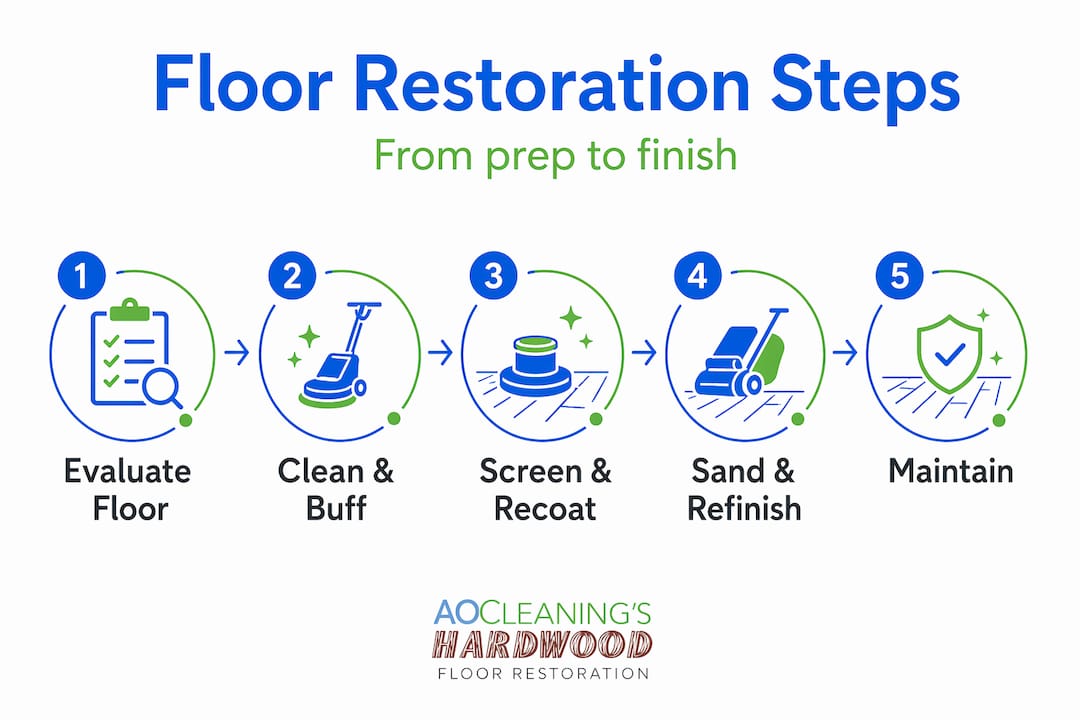 Floor Restoration Steps

From prep to finish

1
Evaluate Floor

2
Clean & Buff

3
Screen & Recoat

4
Sand & Refinish

5
Maintain

AOCLEANING'S
HARDWOOD
FLOOR RESTORATION